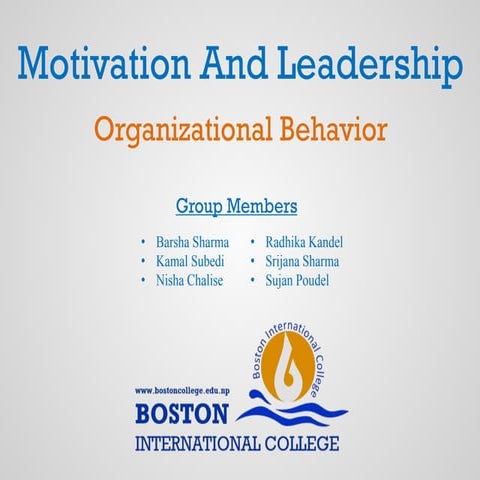 Motivation And Leadership

Organizational Behavior

Group Members

• Barsha Sharma
• Kamal Subedi
• Nisha Chalise

• Radhika Kandel
• Srijana Sharma
• Sujan Poudel

Boston International College

www.bostoncollege.edu.np

BOSTON
INTERNATIONAL COLLEGE